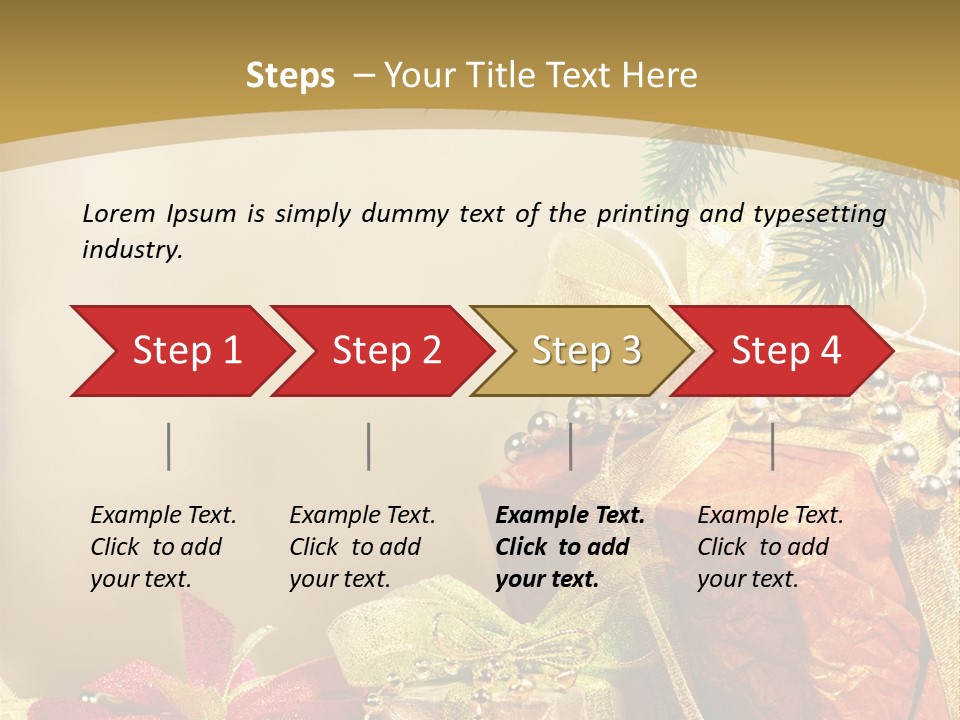 Steps – Your Title Text Here

Lorem Ipsum is simply dummy text of the printing and typesetting industry.

Step 1

Step 2

Step 3

Step 4

Example Text. Click to add your text.

Example Text. Click to add your text.

Example Text. Click to add your text.

Example Text. Click to add your text.